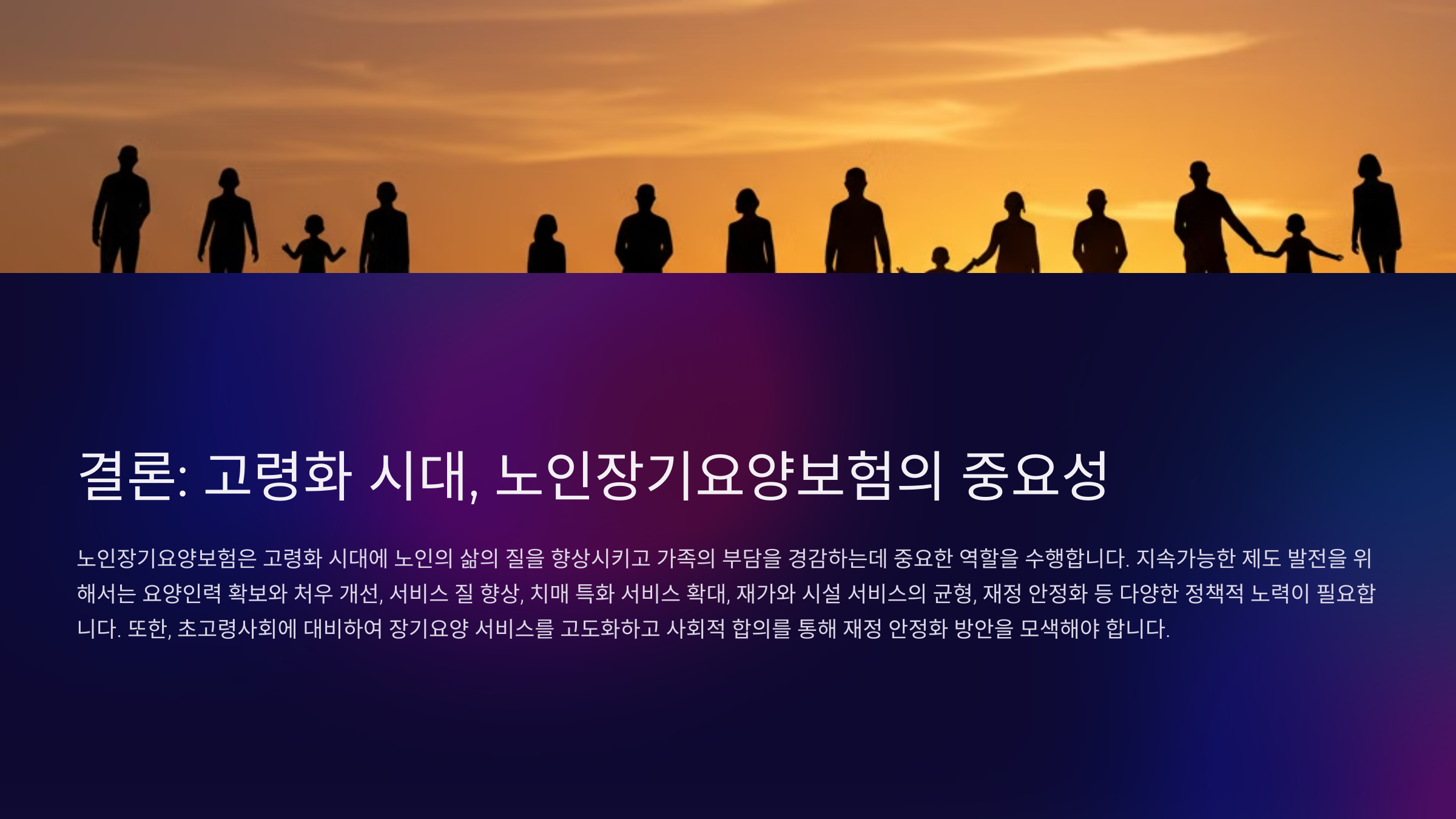 결론: 고령화 시대, 노인장기요양보험의 중요성

노인장기요양보험은 고령화 시대에 노인의 삶의 질을 향상시키고 가족의 부담을 경감하는데 중요한 역할을 수행합니다. 지속가능한 제도 발전을 위해서는 요양인력 확보와 처우 개선, 서비스 질 향상, 치매 특화 서비스 확대, 재가와 시설 서비스의 균형, 재정 안정화 등 다양한 정책적 노력이 필요합니다. 또한, 초고령사회에 대비하여 장기요양 서비스를 고도화하고 사회적 합의를 통해 재정 안정화 방안을 모색해야 합니다.